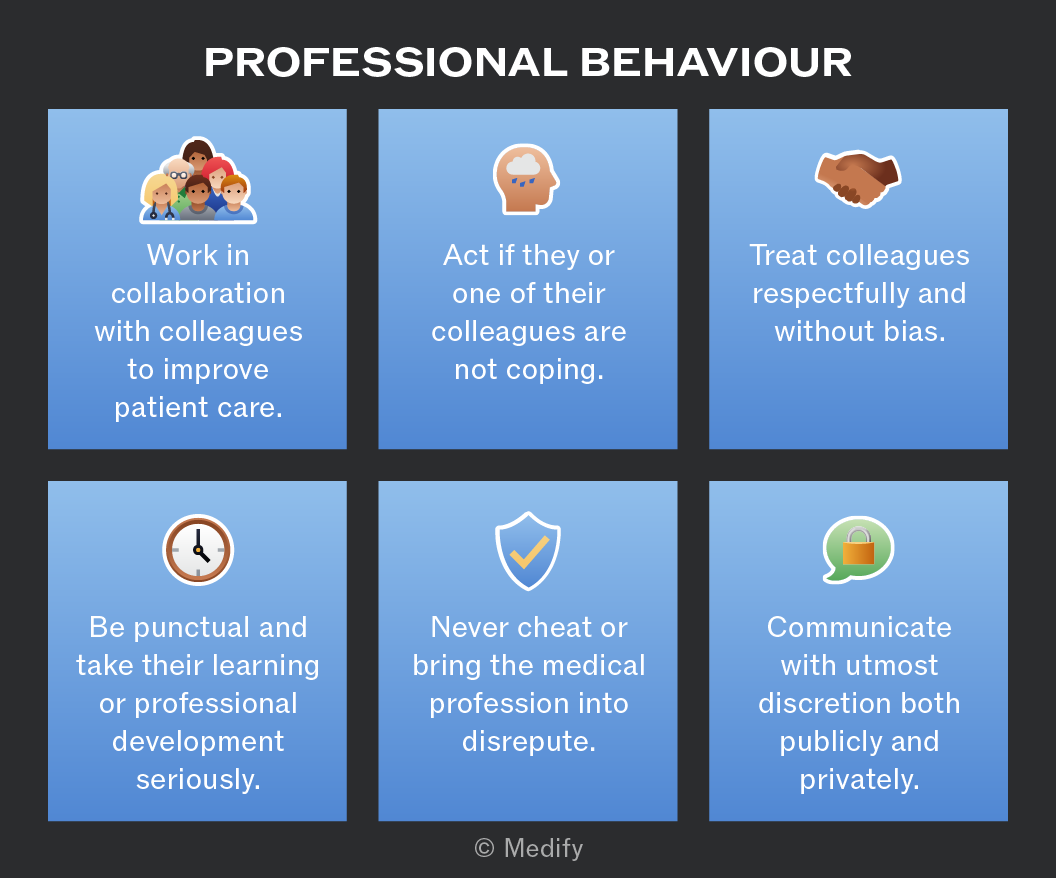 PROFESSIONAL BEHAVIOUR

Work in collaboration with colleagues to improve patient care.

Act if they or one of their colleagues are not coping.

Treat colleagues respectfully and without bias.

Be punctual and take their learning or professional development seriously.

Never cheat or bring the medical profession into disrepute.

Communicate with utmost discretion both publicly and privately.

© Medify